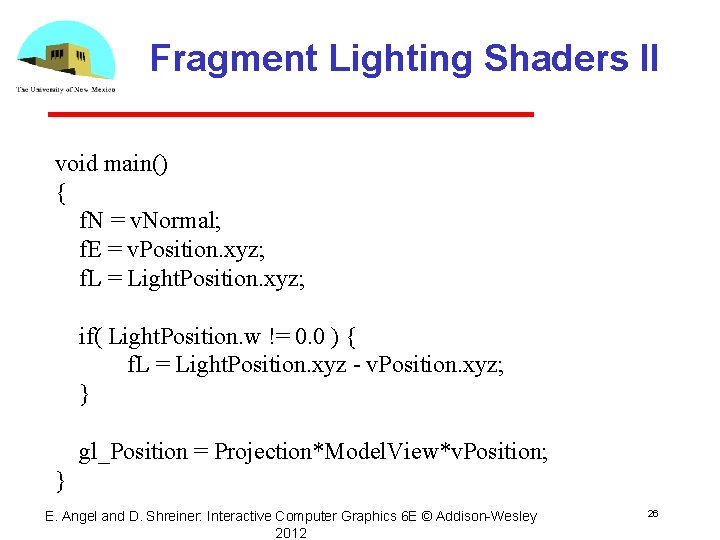 The University of New Mexico

Fragment Lighting Shaders II

void main()
{
fN = vNormal;
fE = vPosition.xyz;
fL = LightPosition.xyz;

if( LightPosition.w != 0.0 ) {
fL = LightPosition.xyz - vPosition.xyz;
}

gl_Position = Projection*ModelView*vPosition;
}

E. Angel and D. Shreiner: Interactive Computer Graphics 6E © Addison-Wesley 2012

26